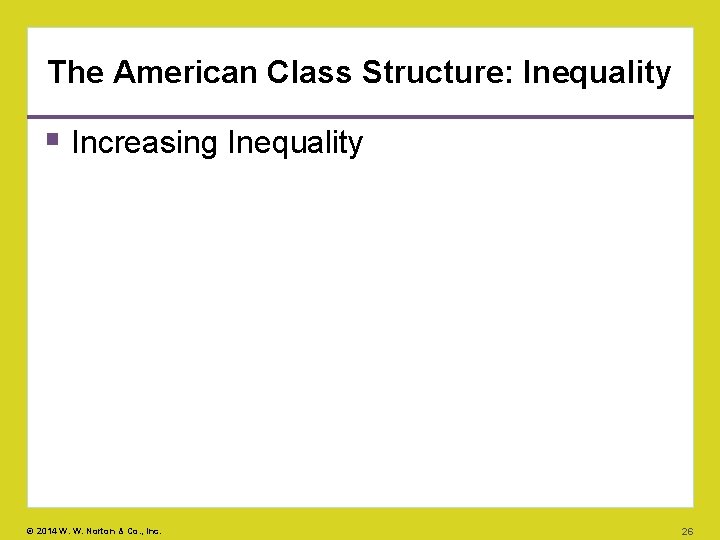 The American Class Structure: Inequality

• Increasing Inequality

© 2014 W. W. Norton & Co., Inc.

26